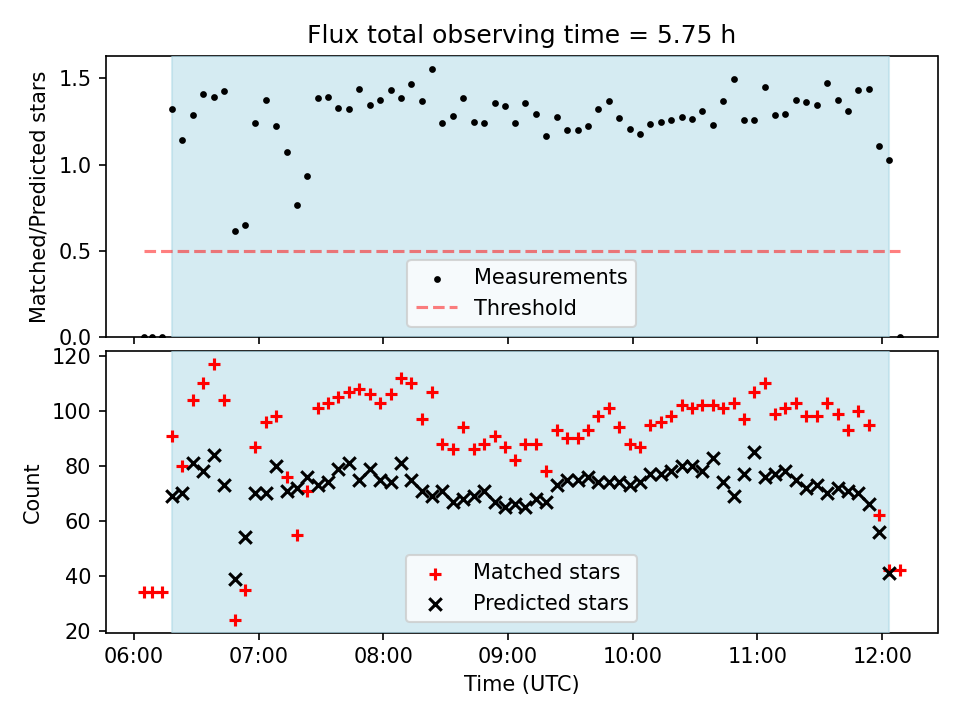 Flux total observing time = 5.75 h

Matched/Predicted stars

1.5
1.0
0.5
0.0

Measurements
Threshold

Count

120
100
80
60
40
20

Matched stars
Predicted stars

06:00 07:00 08:00 09:00 10:00 11:00 12:00

Time (UTC)